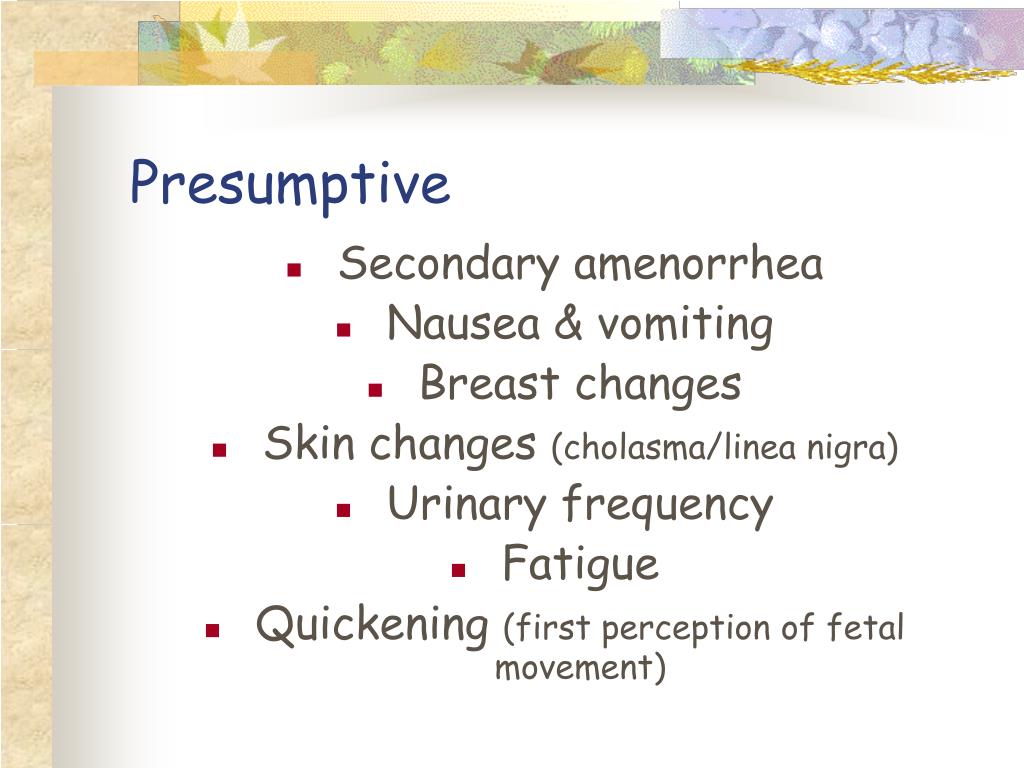 Presumptive

- Secondary amenorrhea
- Nausea & vomiting
- Breast changes
- Skin changes (cholasma/linea nigra)
- Urinary frequency
- Fatigue
- Quickening (first perception of fetal movement)